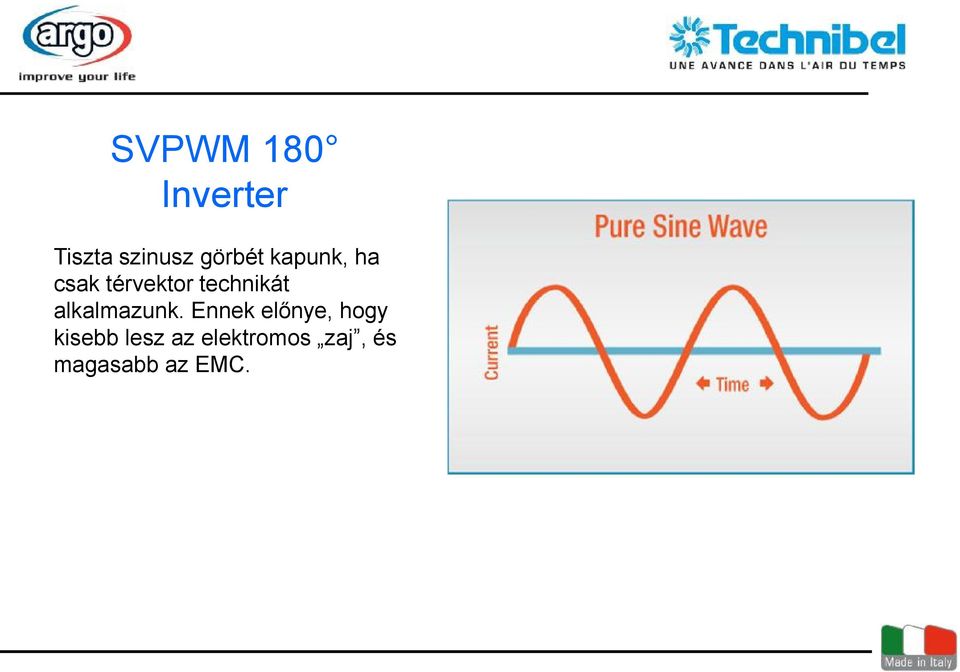 argo
improve your life

Technibel
UNE AVANCE DANS L'AIR DU TEMPS

SVPWM 180°
Inverter

Tiszta szinusz görbét kapunk, ha csak térvektor technikát alkalmazunk. Ennek előnye, hogy kisebb lesz az elektromos „zaj”, és magasabb az EMC.

Pure Sine Wave

Current

Time

Made in Italy